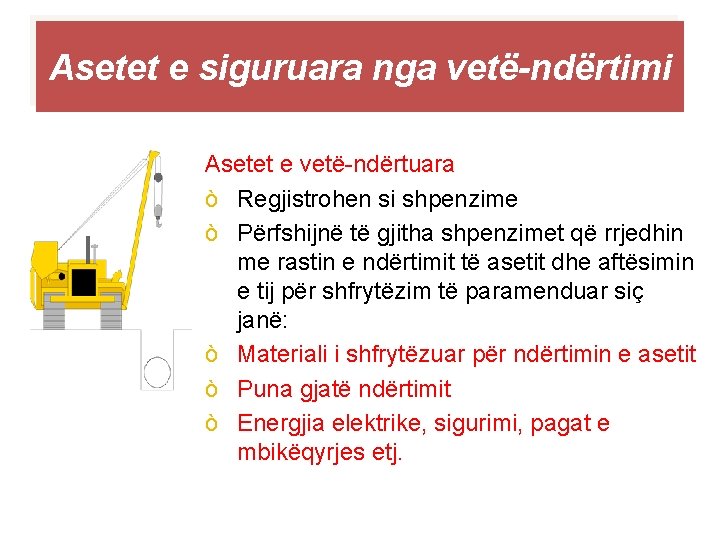 Asetet e siguruara nga vetë-ndërtimi

Asetet e vetë-ndërtuara

ò Regjistrohen si shpenzime

ò Përfshijnë të gjitha shpenzimet që rrjedhin me rastin e ndërtimit të asetit dhe aftësimin e tij për shfrytëzim të paramenduar siç janë:

ò Materiali i shfrytëzuar për ndërtimin e asetit

ò Puna gjatë ndërtimit

ò Energjia elektrike, sigurimi, pagat e mbikëqyrjes etj.